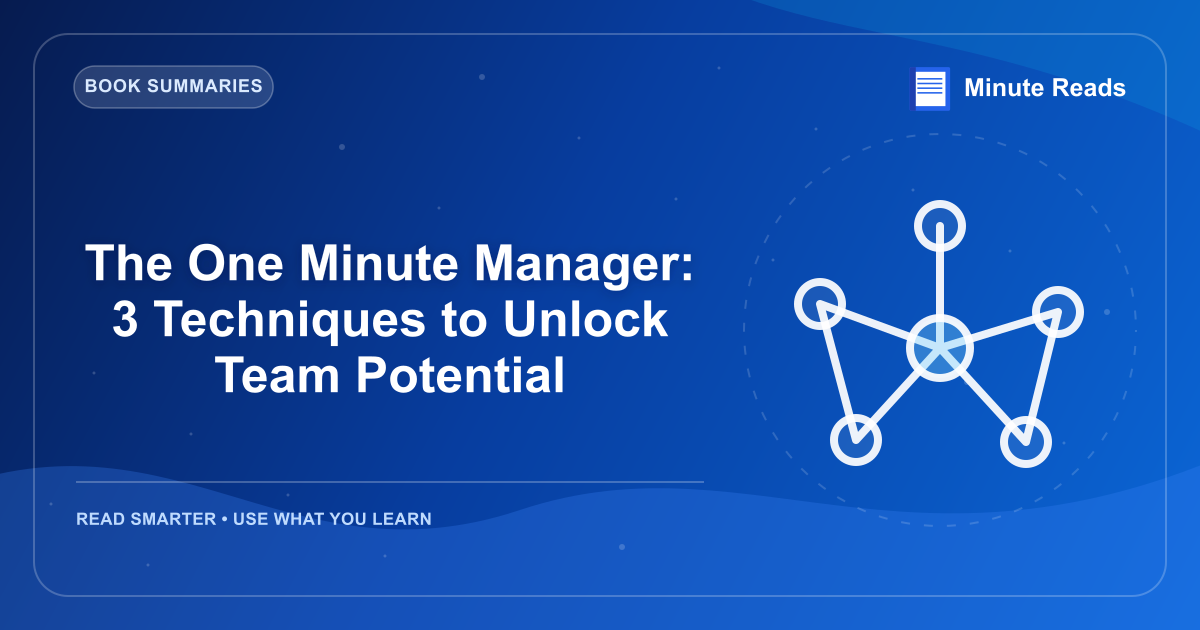 BOOK SUMMARIES

Minute Reads

The One Minute Manager: 3 Techniques to Unlock Team Potential

READ SMARTER • USE WHAT YOU LEARN